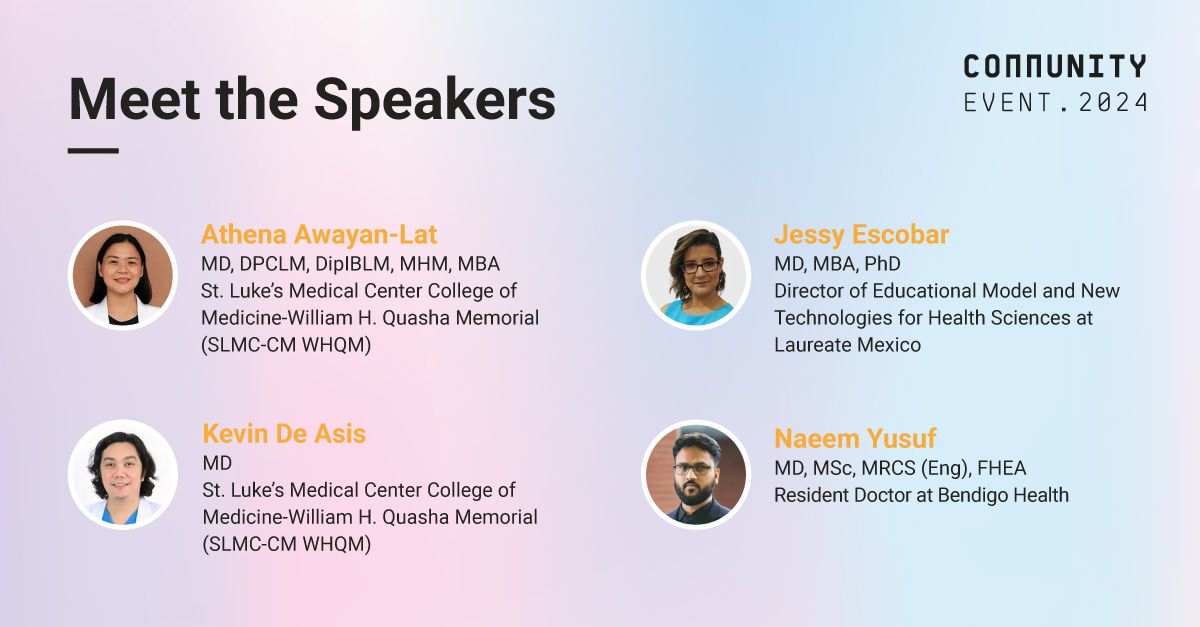 Meet the Speakers

COMMUNITY
EVENT.2024

Athena Awayan-Lat
MD, DPCLM, DipIBLM, MHM, MBA
St. Luke's Medical Center College of Medicine-William H. Quasha Memorial (SLMC-CM WHQM)

Kevin De Asis
MD
St. Luke's Medical Center College of Medicine-William H. Quasha Memorial (SLMC-CM WHQM)

Jessy Escobar
MD, MBA, PhD
Director of Educational Model and New Technologies for Health Sciences at Laureate Mexico

Naeem Yusuf
MD, MSc, MRCS (Eng), FHEA
Resident Doctor at Bendigo Health